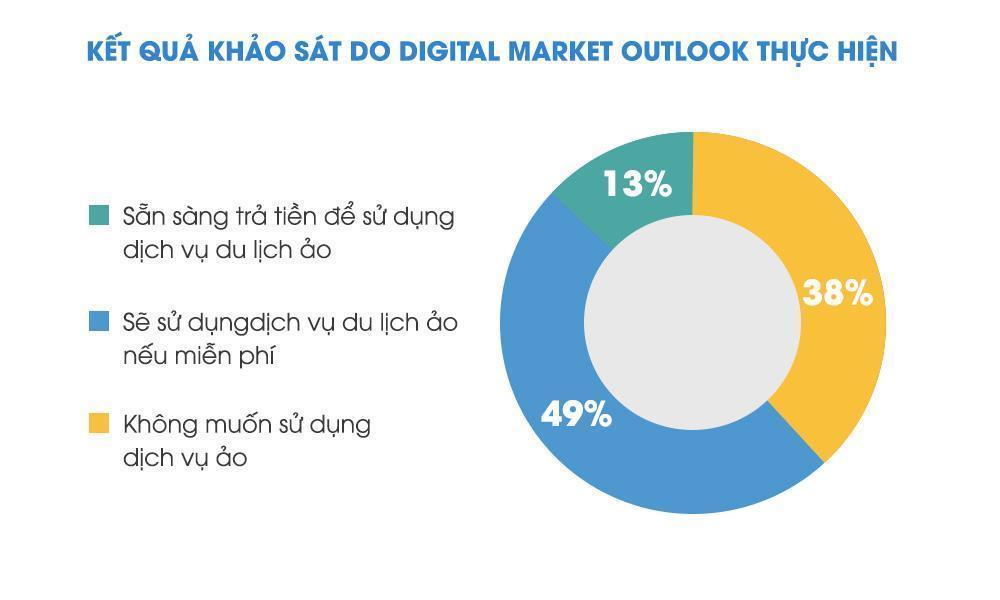 KẾT QUẢ KHẢO SÁT DO DIGITAL MARKET OUTLOOK THỰC HIỆN

Sẵn sàng trả tiền để sử dụng dịch vụ du lịch ảo

Sẽ sử dụngdịch vụ du lịch ảo nếu miễn phí

Không muốn sử dụng dịch vụ ảo

13%

38%

49%